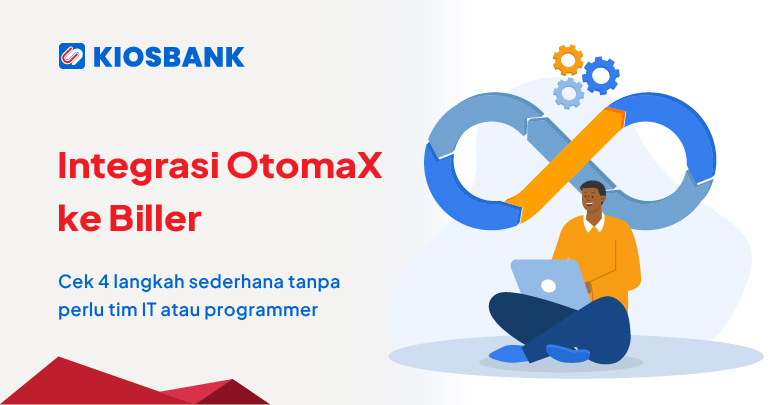 KIOSBANK

Integrasi OtomaX ke Biller

Cek 4 langkah sederhana tanpa perlu tim IT atau programmer